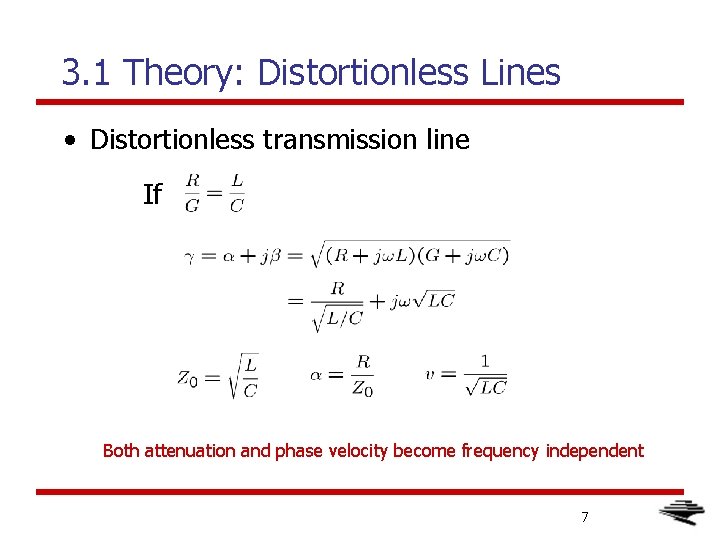 3.1 Theory: Distortionless Lines

• Distortionless transmission line

If $\frac{R}{G} = \frac{L}{C}$

$\gamma = \alpha + j\beta = \sqrt{(R + j\omega L)(G + j\omega C)}$
$= \frac{R}{\sqrt{L/C}} + j\omega\sqrt{LC}$

$Z_0 = \sqrt{\frac{L}{C}}$ $\alpha = \frac{R}{Z_0}$ $v = \frac{1}{\sqrt{LC}}$

Both attenuation and phase velocity become frequency independent

7